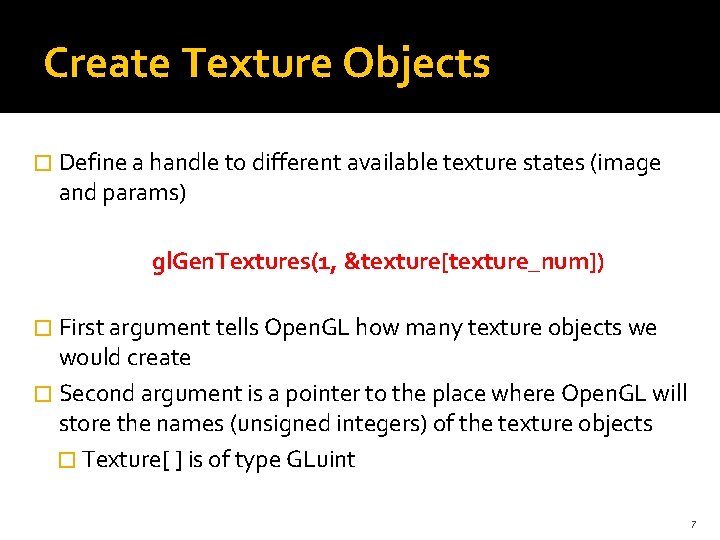 Create Texture Objects

□ Define a handle to different available texture states (image and params)

glGenTextures(1, &texture[texture_num])

□ First argument tells OpenGL how many texture objects we would create

□ Second argument is a pointer to the place where OpenGL will store the names (unsigned integers) of the texture objects

□ Texture[ ] is of type GLuint

7